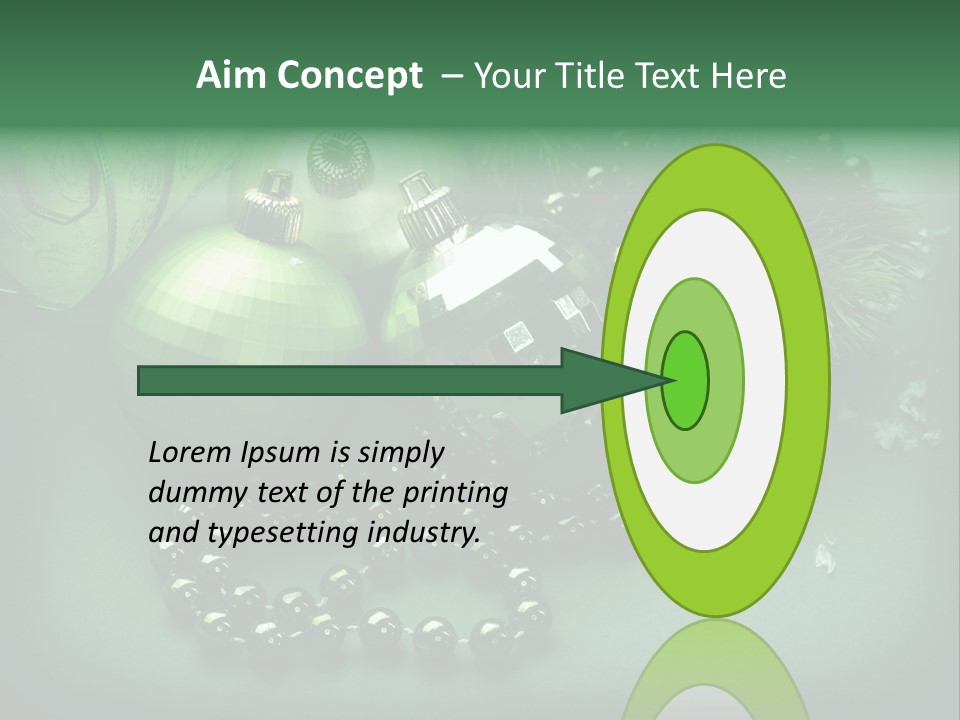 Aim Concept – Your Title Text Here

Lorem Ipsum is simply dummy text of the printing and typesetting industry.